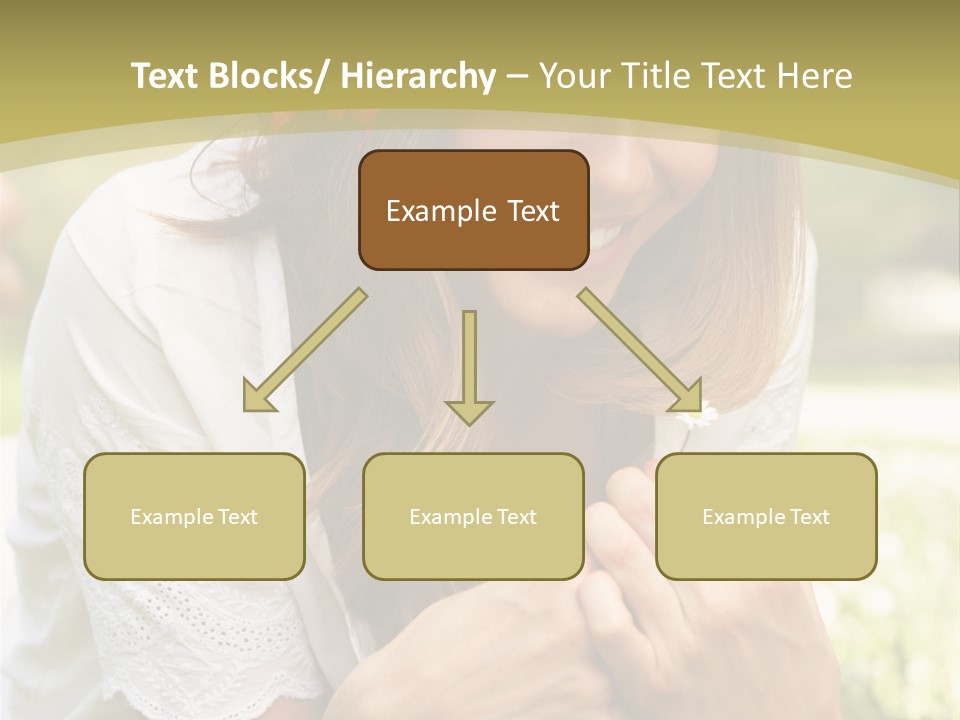 Text Blocks/ Hierarchy – Your Title Text Here

Example Text

Example Text

Example Text

Example Text